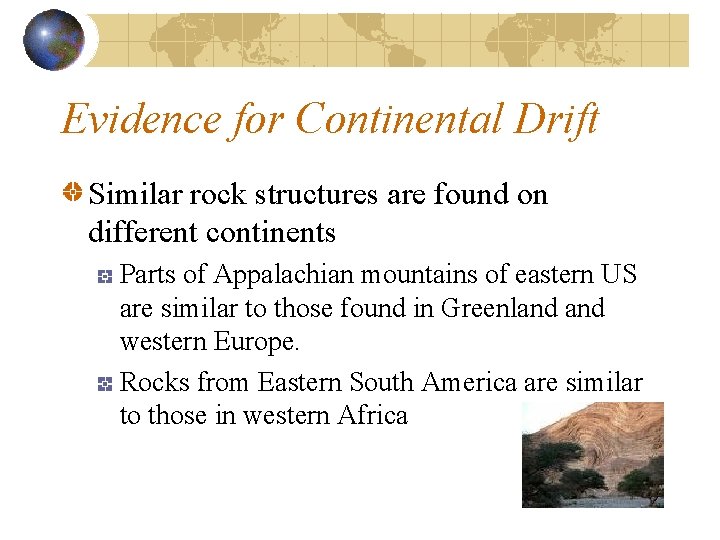 Evidence for Continental Drift

Similar rock structures are found on different continents

Parts of Appalachian mountains of eastern US are similar to those found in Greenland and western Europe.

Rocks from Eastern South America are similar to those in western Africa